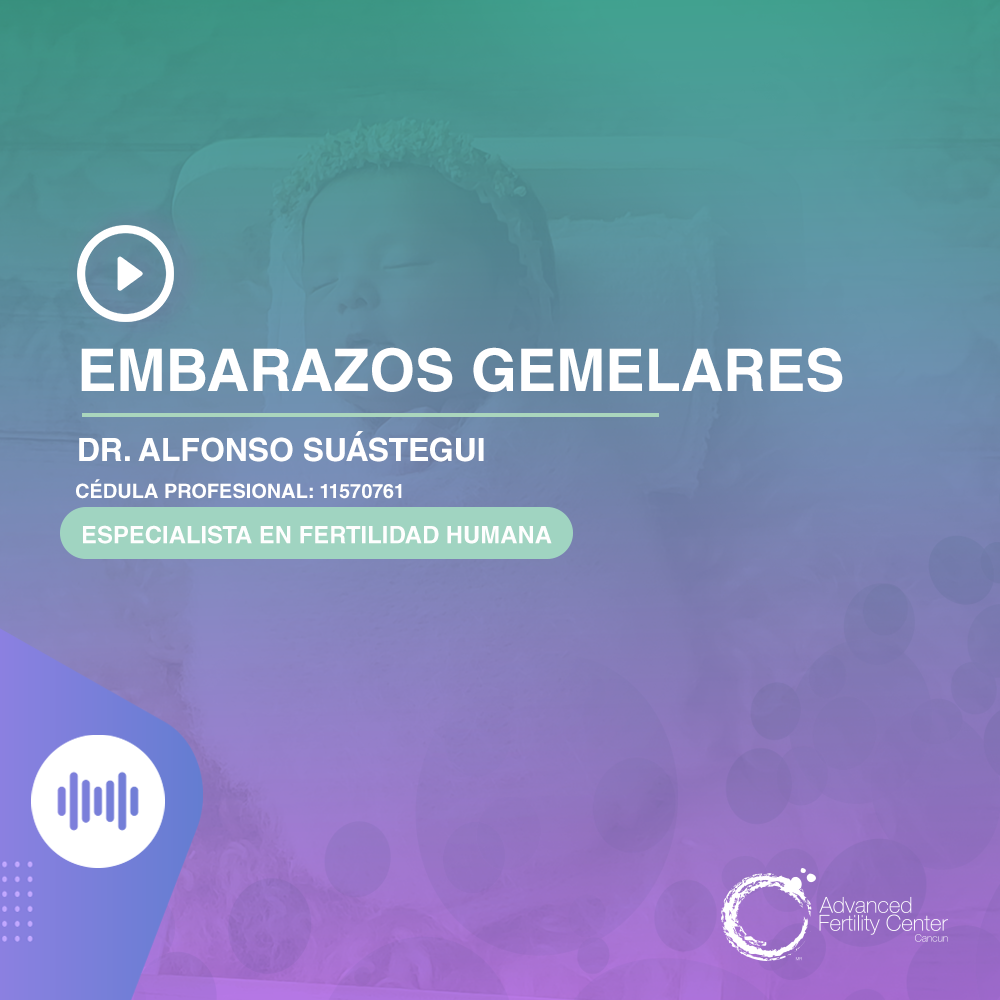 EMBARAZOS GEMELARES

DR. ALFONSO SUÁSTEGUI

CÉDULA PROFESIONAL: 11570761

ESPECIALISTA EN FERTILIDAD HUMANA

Advanced Fertility Center Cancun